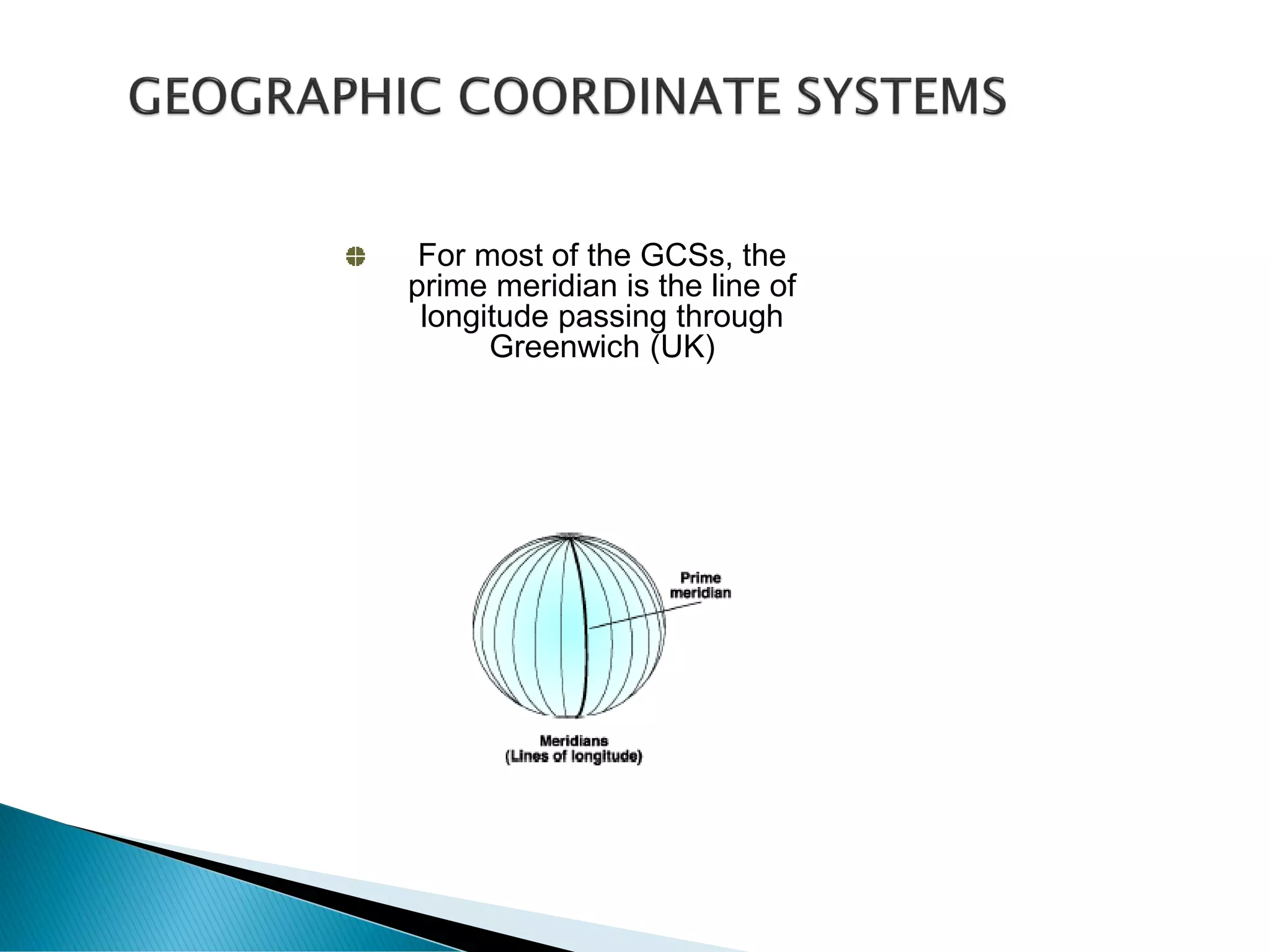 GEOGRAPHIC COORDINATE SYSTEMS

For most of the GCSs, the prime meridian is the line of longitude passing through Greenwich (UK)

Prime meridian

Meridians
(Lines of longitude)